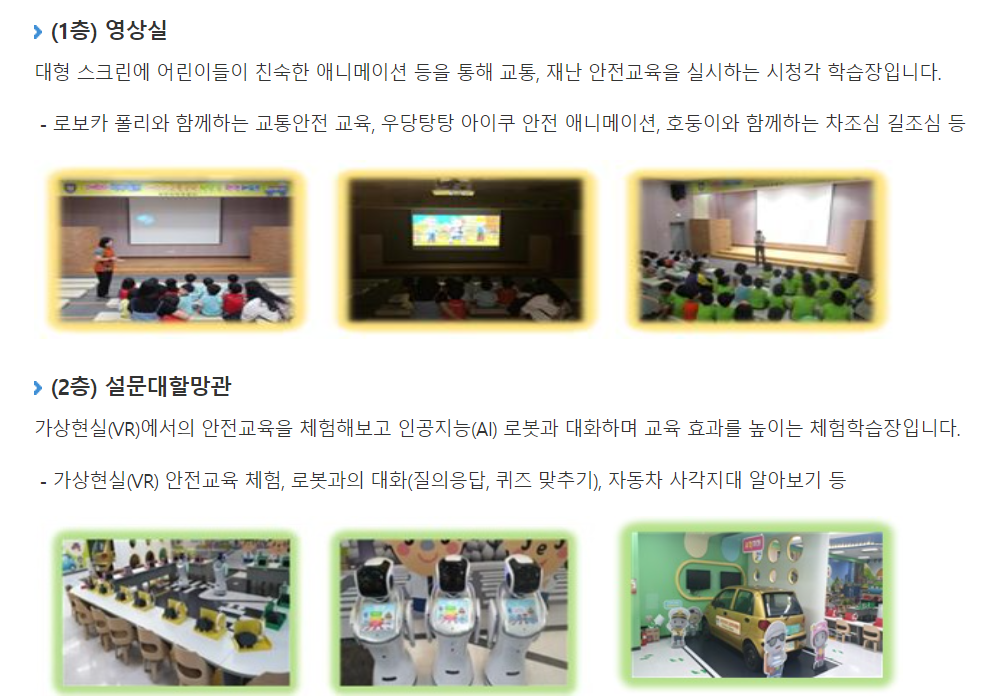 (1층) 영상실

대형 스크린에 어린이들이 친숙한 애니메이션 등을 통해 교통, 재난 안전교육을 실시하는 시청각 학습장입니다.

- 로보카 폴리와 함께하는 교통안전 교육, 우당탕탕 아이쿠 안전 애니메이션, 호둥이와 함께하는 차조심 길조심 등

(2층) 설문대할망관

가상현실(VR)에서의 안전교육을 체험해보고 인공지능(AI) 로봇과 대화하며 교육 효과를 높이는 체험학습장입니다.

- 가상현실(VR) 안전교육 체험, 로봇과의 대화(질의응답, 퀴즈 맞추기), 자동차 사각지대 알아보기 등